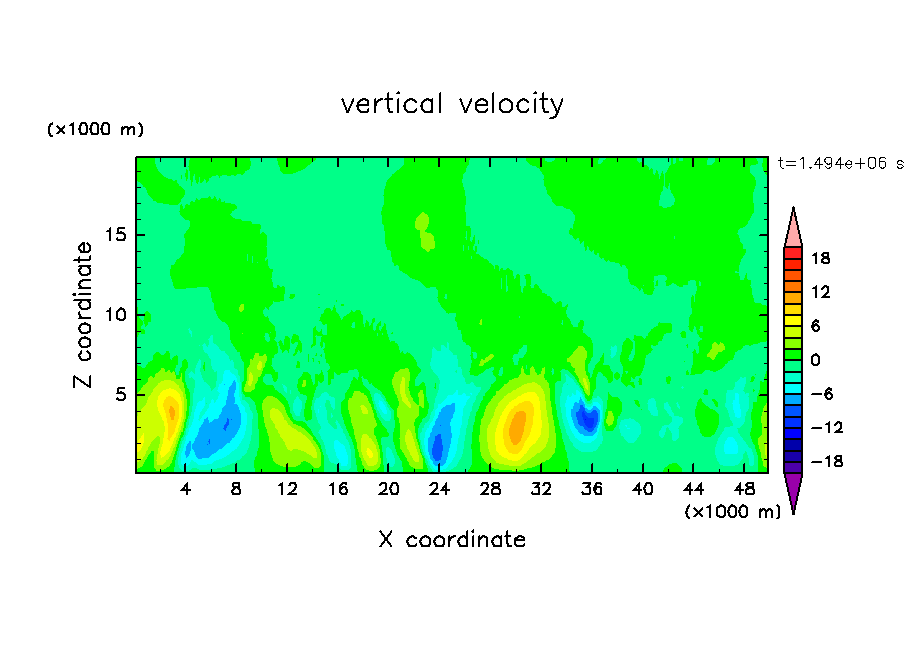 vertical velocity

(×1000 m)

t=1.494e+06 s

Z coordinate

15
10
5

18
12
6
0
−6
−12
−18

4 8 12 16 20 24 28 32 36 40 44 48

(×1000 m)

X coordinate